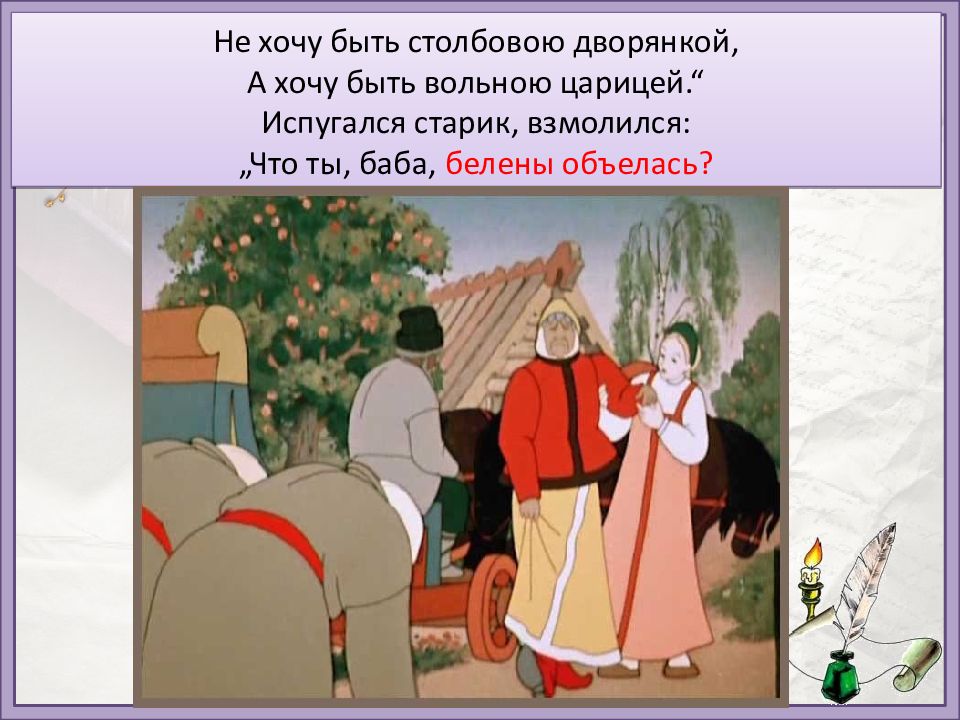 Не хочу быть столбовою дворянкой,
А хочу быть вольною царицей.“
Испугался старик, взмолился:
„Что ты, баба, белены объелась?